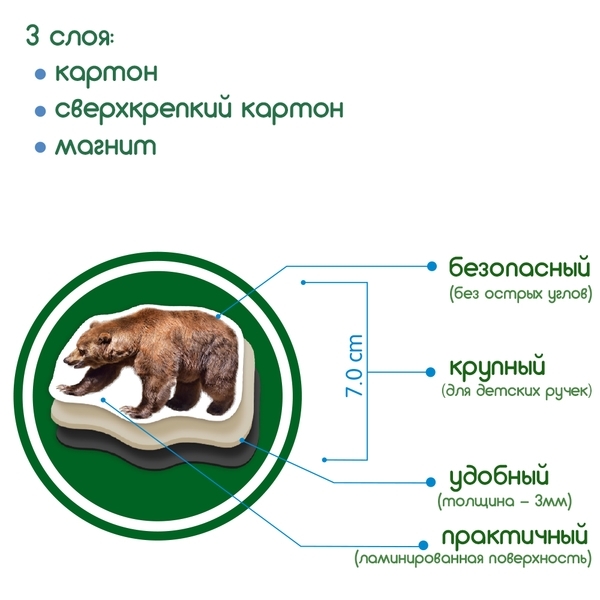 3 слоя:
• картон
• сверхкрепкий картон
• магнит

7.0 cm

безопасный
(без острых углов)

крупный
(для детских ручек)

удобный
(толщина – 3мм)

практичный
(ламинированная поверхность)